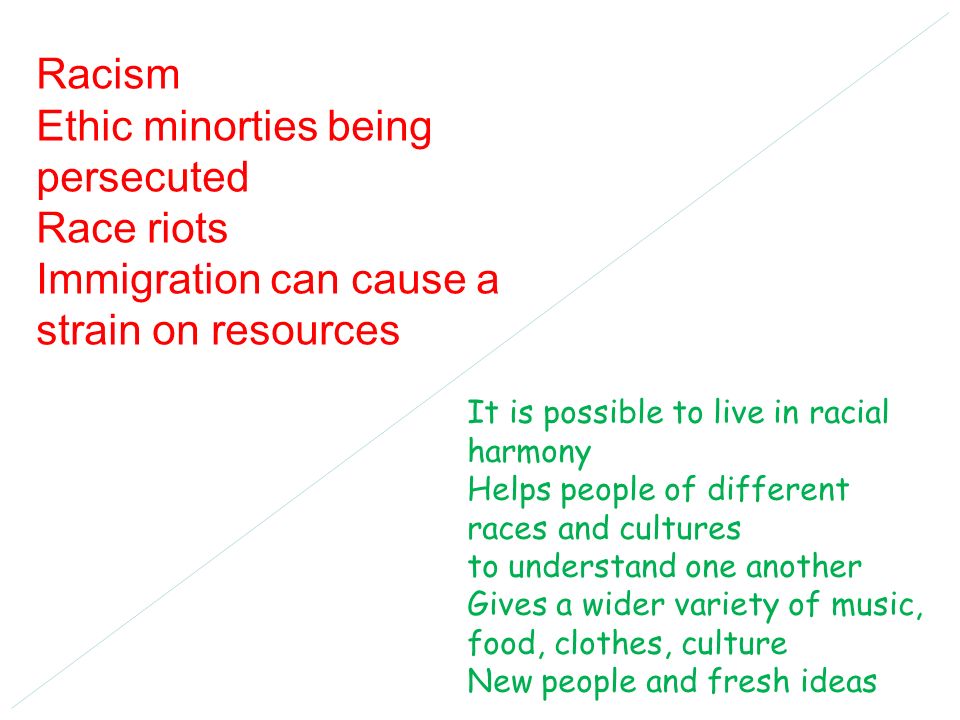 Racism
Ethic minorties being persecuted
Race riots
Immigration can cause a strain on resources

It is possible to live in racial harmony
Helps people of different races and cultures
to understand one another
Gives a wider variety of music, food, clothes, culture
New people and fresh ideas